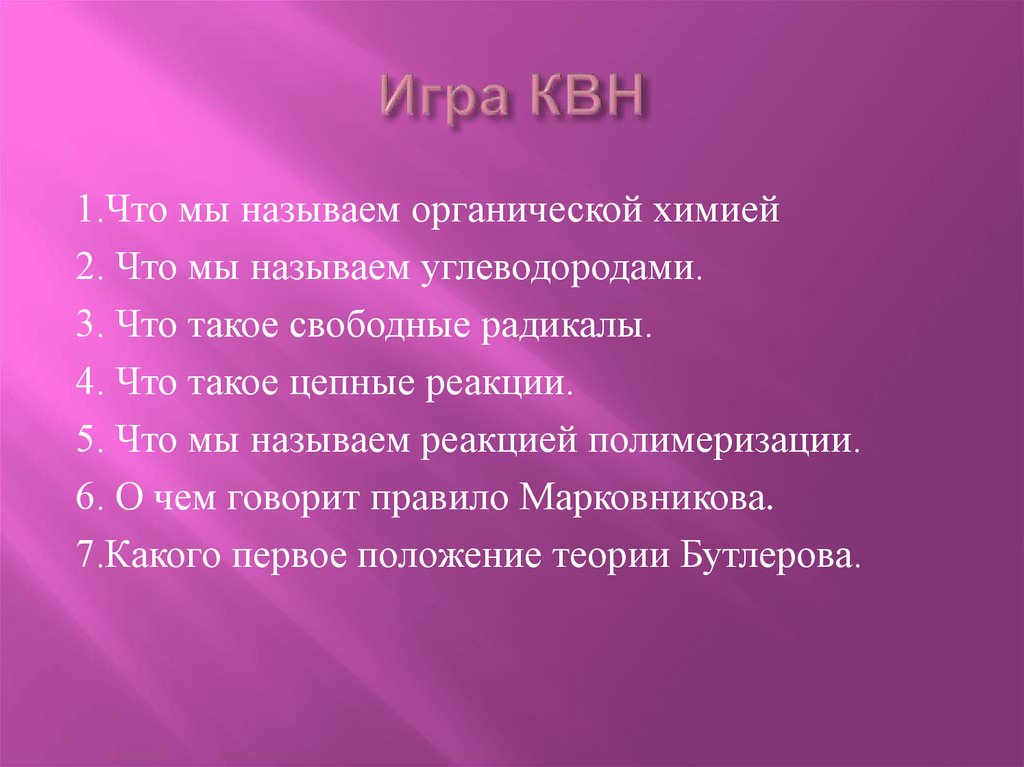 Игра КВН

1.Что мы называем органической химией
2. Что мы называем углеводородами.
3. Что такое свободные радикалы.
4. Что такое цепные реакции.
5. Что мы называем реакцией полимеризации.
6. О чем говорит правило Марковникова.
7.Какого первое положение теории Бутлерова.